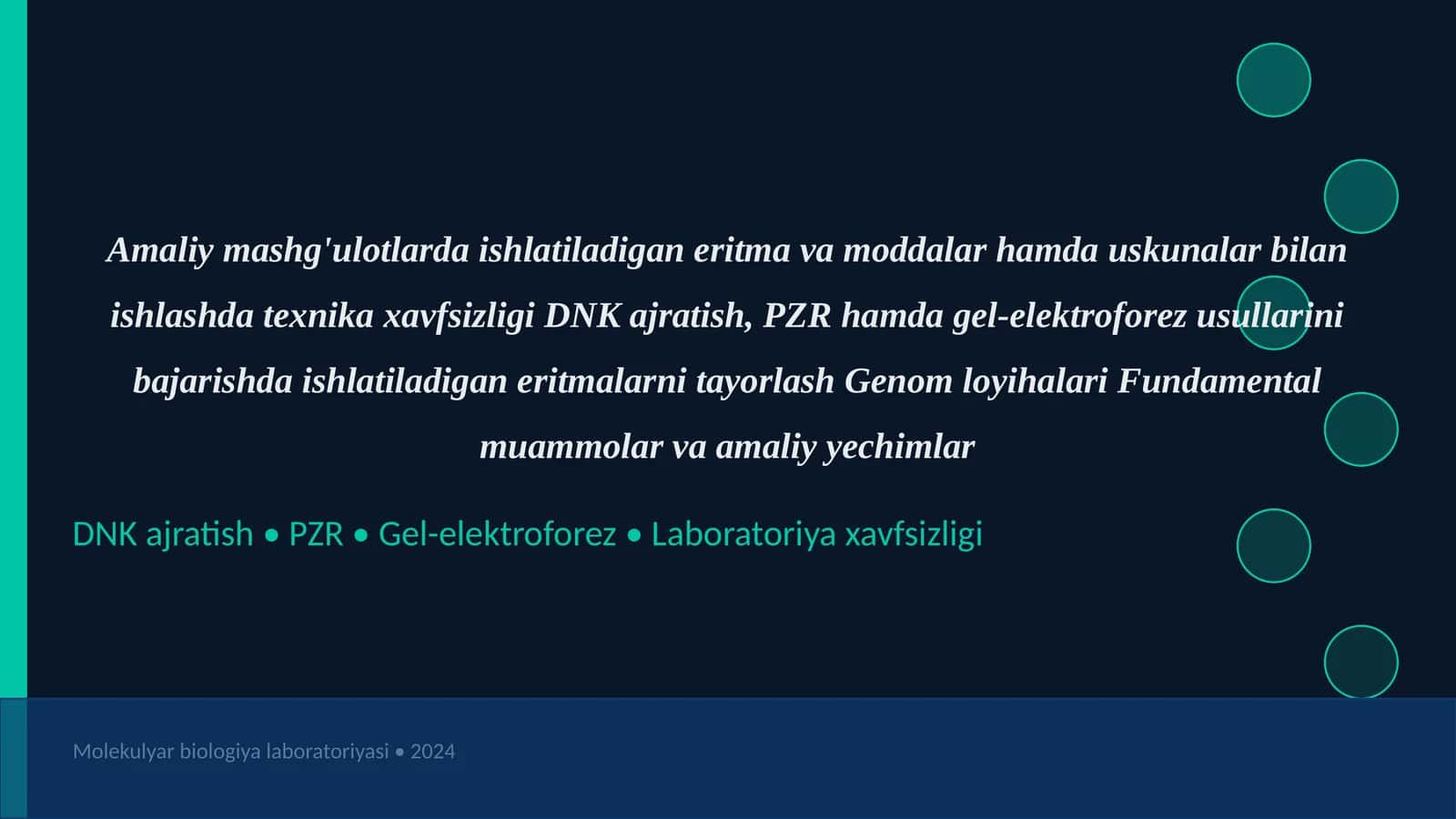 Amaliy mashg'ulotlarda ishlatiladigan eritma va moddalar hamda uskunalar bilan ishlashda texnika xavfsizligi DNK ajratish, PZR hamda gel-elektroforez usullarini bajarishda ishlatiladigan eritmalarni tayorlash Genom loyihalari Fundamental muammolar va amaliy yechimlar

DNK ajratish • PZR • Gel-elektroforez • Laboratoriya xavfsizligi

Molekulyar biologiya laboratoriyasi • 2024